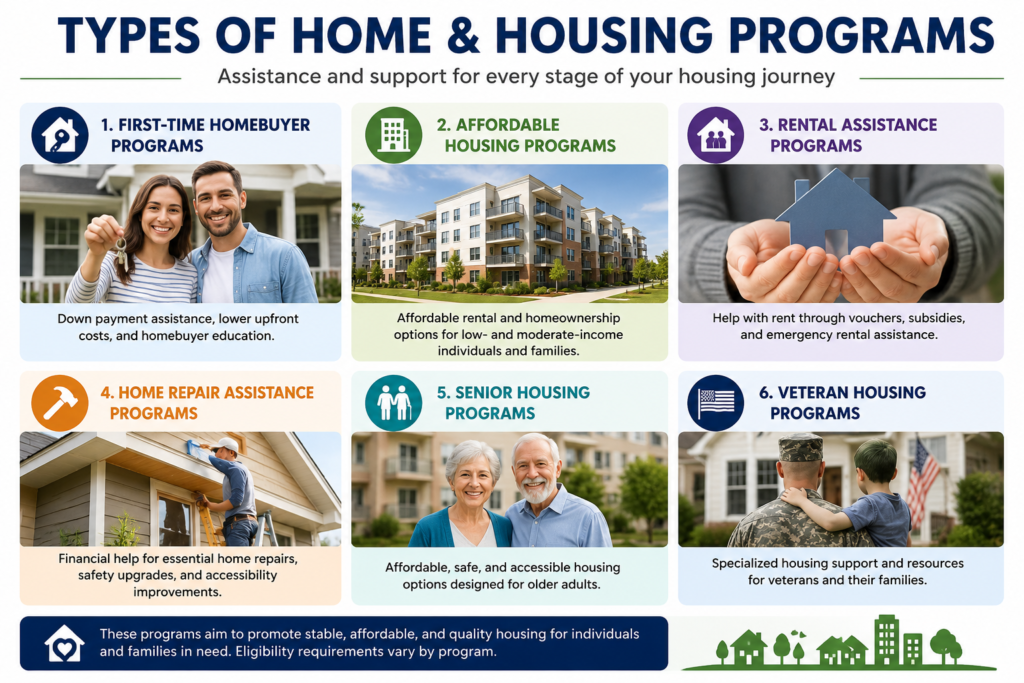 TYPES OF HOME & HOUSING PROGRAMS

Assistance and support for every stage of your housing journey

1. FIRST-TIME HOMEBUYER PROGRAMS

Down payment assistance, lower upfront costs, and homebuyer education.

2. AFFORDABLE HOUSING PROGRAMS

Affordable rental and homeownership options for low- and moderate-income individuals and families.

3. RENTAL ASSISTANCE PROGRAMS

Help with rent through vouchers, subsidies, and emergency rental assistance.

4. HOME REPAIR ASSISTANCE PROGRAMS

Financial help for essential home repairs, safety upgrades, and accessibility improvements.

5. SENIOR HOUSING PROGRAMS

Affordable, safe, and accessible housing options designed for older adults.

6. VETERAN HOUSING PROGRAMS

Specialized housing support and resources for veterans and their families.

These programs aim to promote stable, affordable, and quality housing for individuals and families in need. Eligibility requirements vary by program.